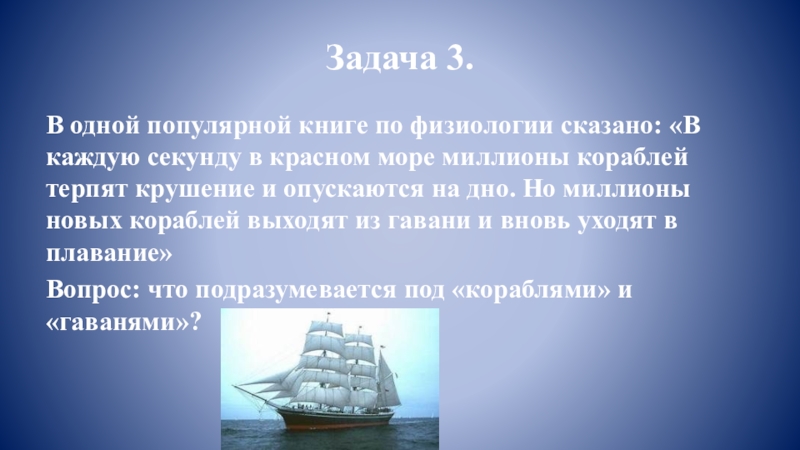 Задача 3.

В одной популярной книге по физиологии сказано: «В каждую секунду в красном море миллионы кораблей терпят крушение и опускаются на дно. Но миллионы новых кораблей выходят из гавани и вновь уходят в плавание»

Вопрос: что подразумевается под «кораблями» и «гаванями»?